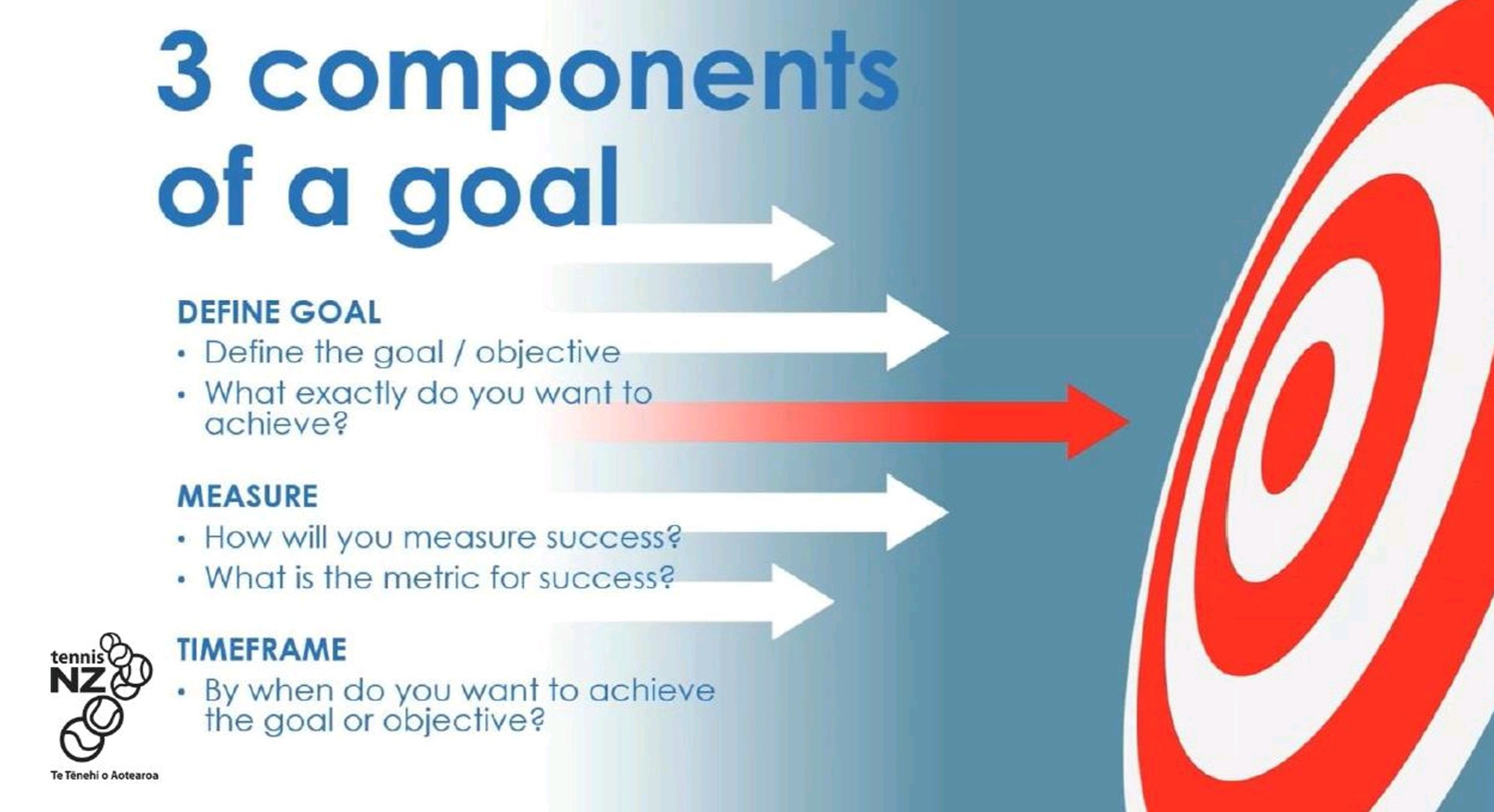 3 components of a goal

DEFINE GOAL
• Define the goal / objective
• What exactly do you want to achieve?

MEASURE
• How will you measure success?
• What is the metric for success?

TIMEFRAME
• By when do you want to achieve the goal or objective?

tennis NZ
Te Tēnehi o Aotearoa